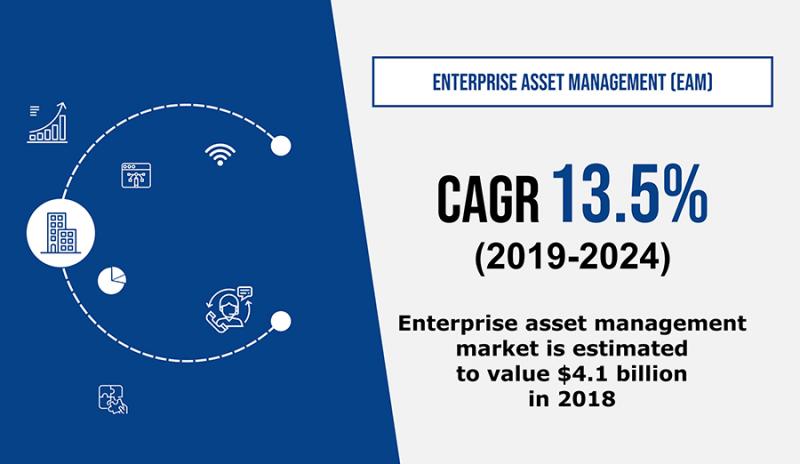 ENTERPRISE ASSET MANAGEMENT (EAM)

CAGR 13.5%
(2019-2024)

Enterprise asset management market is estimated to value \$4.1 billion in 2018